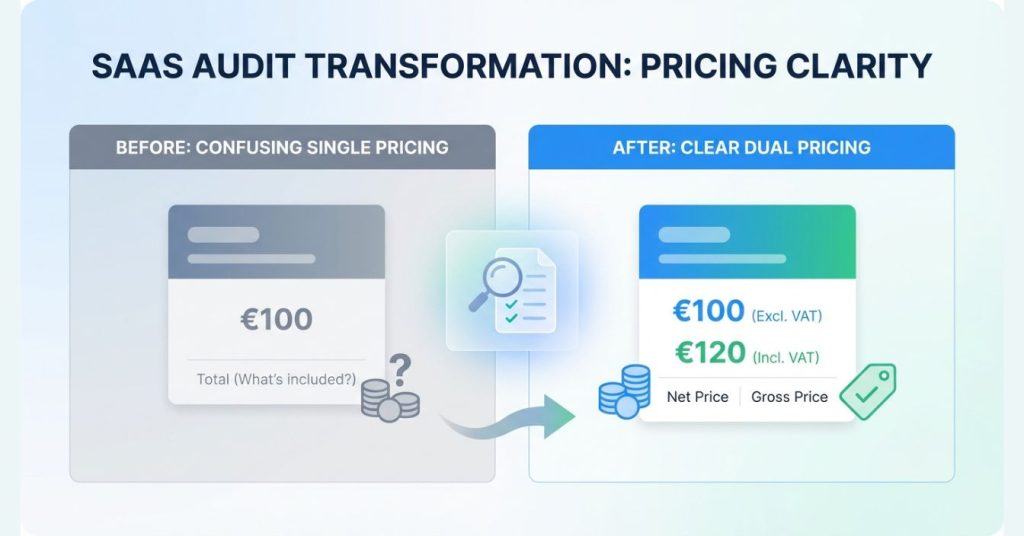 SAAS AUDIT TRANSFORMATION: PRICING CLARITY

BEFORE: CONFUSING SINGLE PRICING

€100

Total (What's included?)

?

AFTER: CLEAR DUAL PRICING

€100 (Excl. VAT)

€120 (Incl. VAT)

Net Price | Gross Price